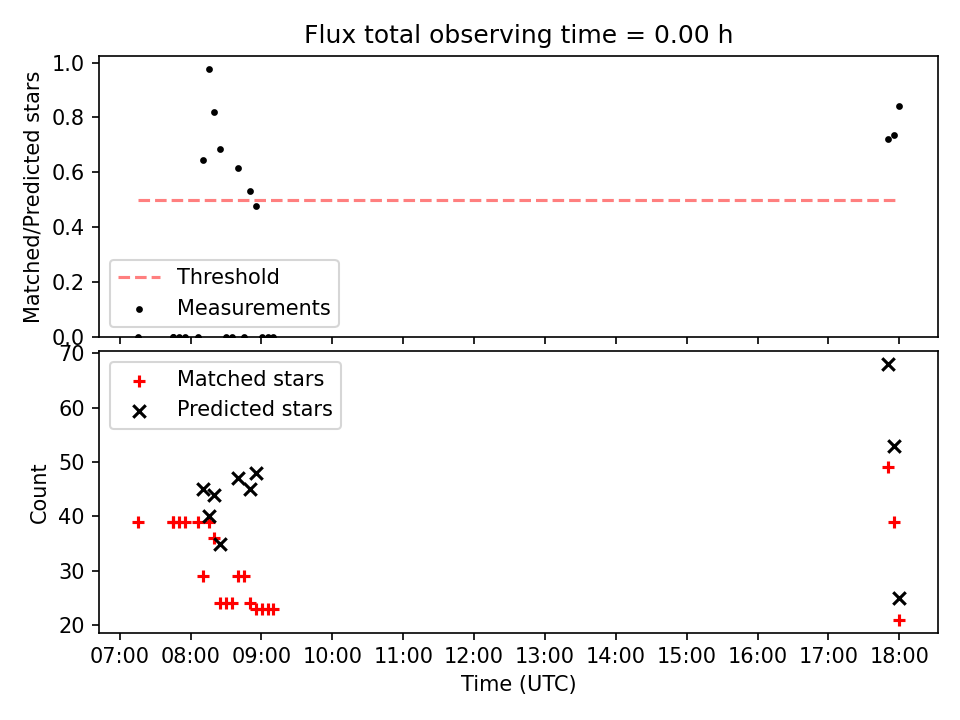 Flux total observing time = 0.00 h

Matched/Predicted stars

1.0
0.8
0.6
0.4
0.2
0.0

Threshold
Measurements

Count

70
60
50
40
30
20

Matched stars
Predicted stars

07:00 08:00 09:00 10:00 11:00 12:00 13:00 14:00 15:00 16:00 17:00 18:00

Time (UTC)